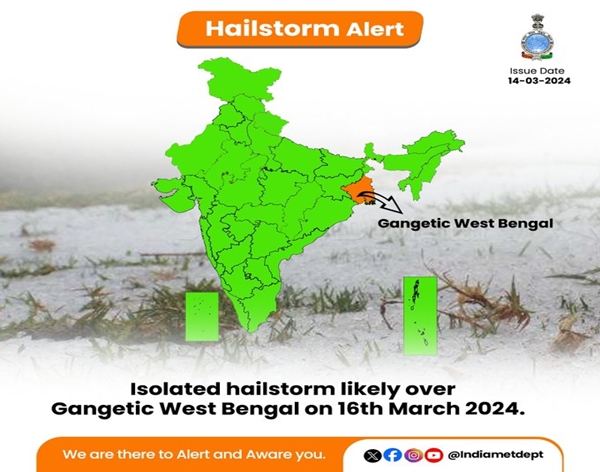 Hailstorm Alert

Issue Date
14-03-2024

Gangetic West Bengal

Isolated hailstorm likely over Gangetic West Bengal on 16th March 2024.

We are there to Alert and Aware you.

@Indiametdept